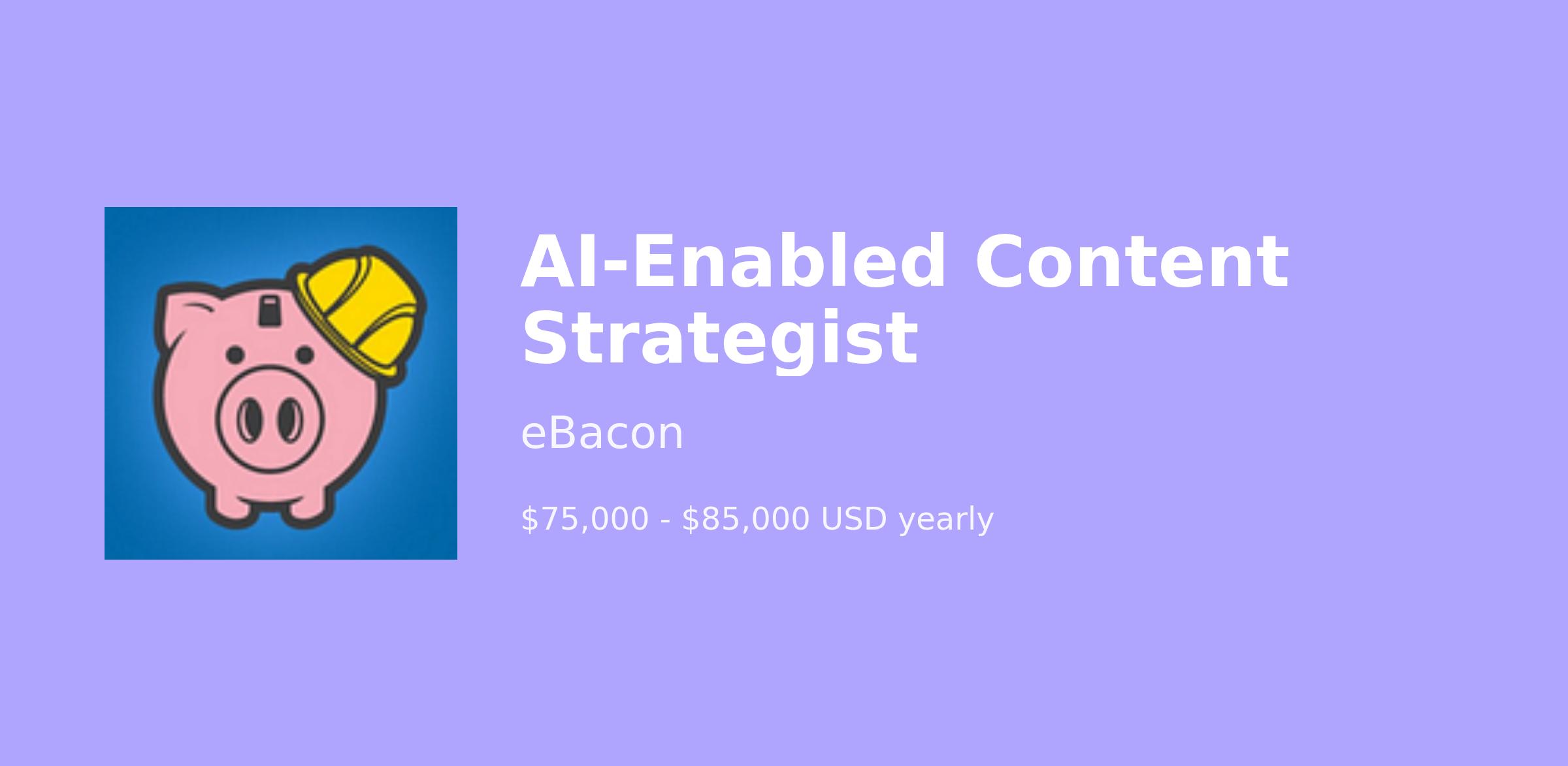 AI-Enabled Content Strategist

eBacon

\$75,000 - \$85,000 USD yearly